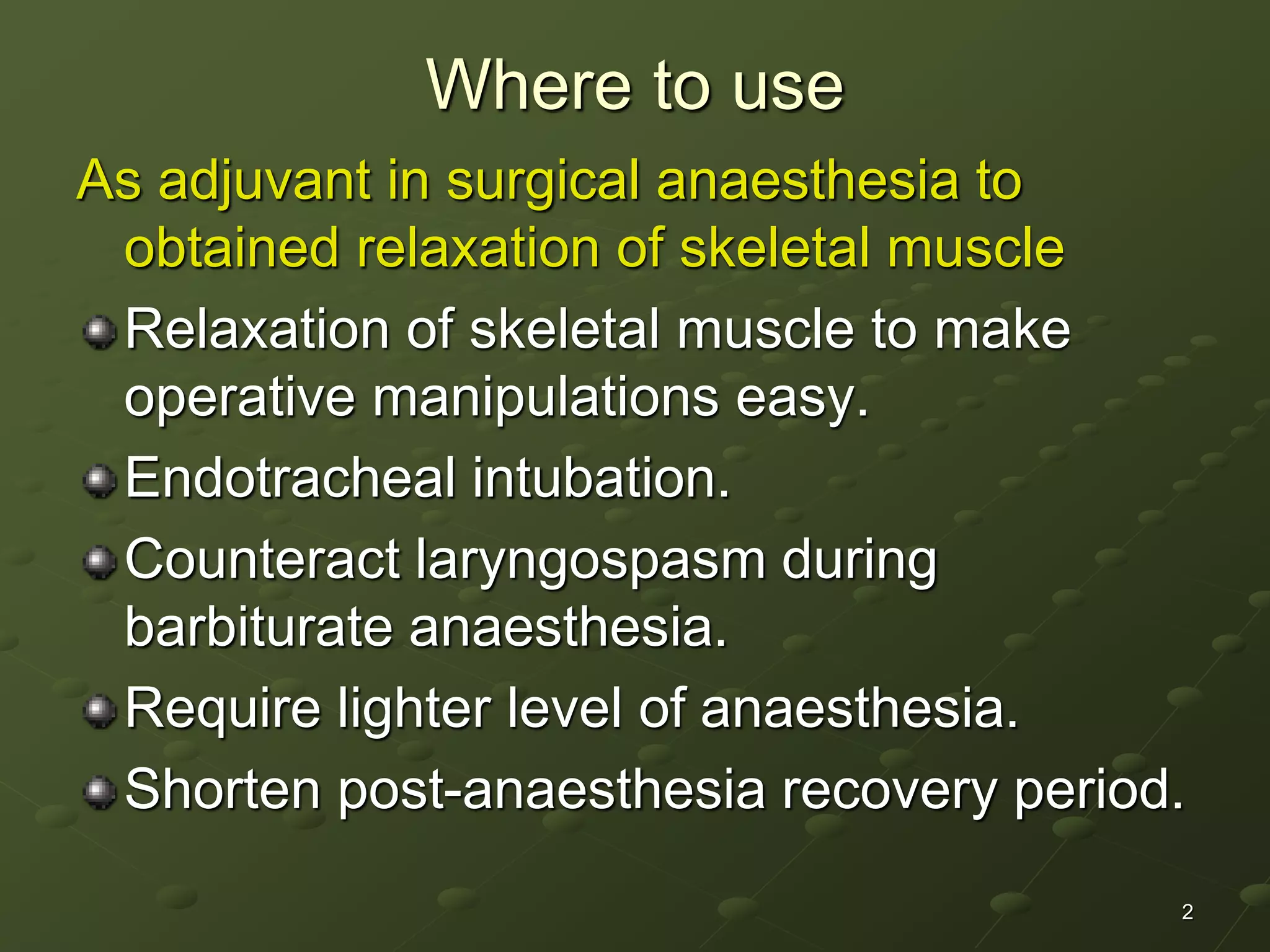 Where to use

As adjuvant in surgical anaesthesia to obtained relaxation of skeletal muscle

Relaxation of skeletal muscle to make operative manipulations easy.

Endotracheal intubation.

Counteract laryngospasm during barbiturate anaesthesia.

Require lighter level of anaesthesia.

Shorten post-anaesthesia recovery period.

2